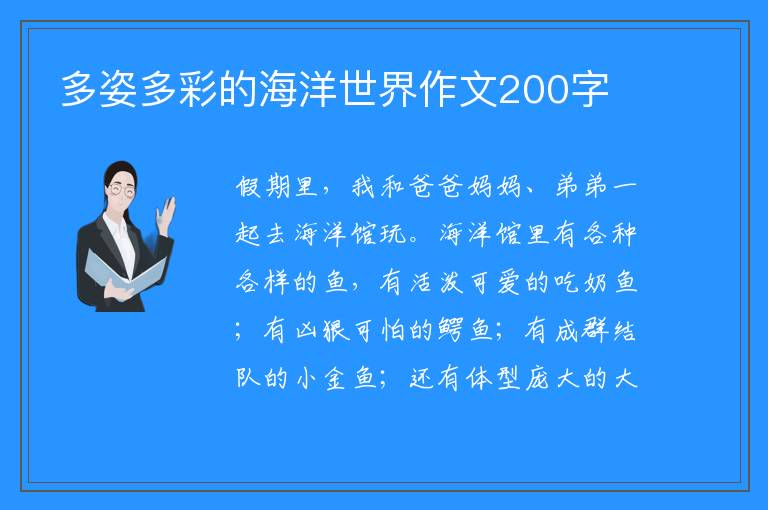 多姿多彩的海洋世界作文200字

假期里，我和爸爸妈妈、弟弟一起去海洋馆玩。海洋馆里有各种各样的鱼，有活泼可爱的吃奶鱼；有凶狠可怕的鳄鱼；有成群结队的小金鱼；还有体型庞大的大